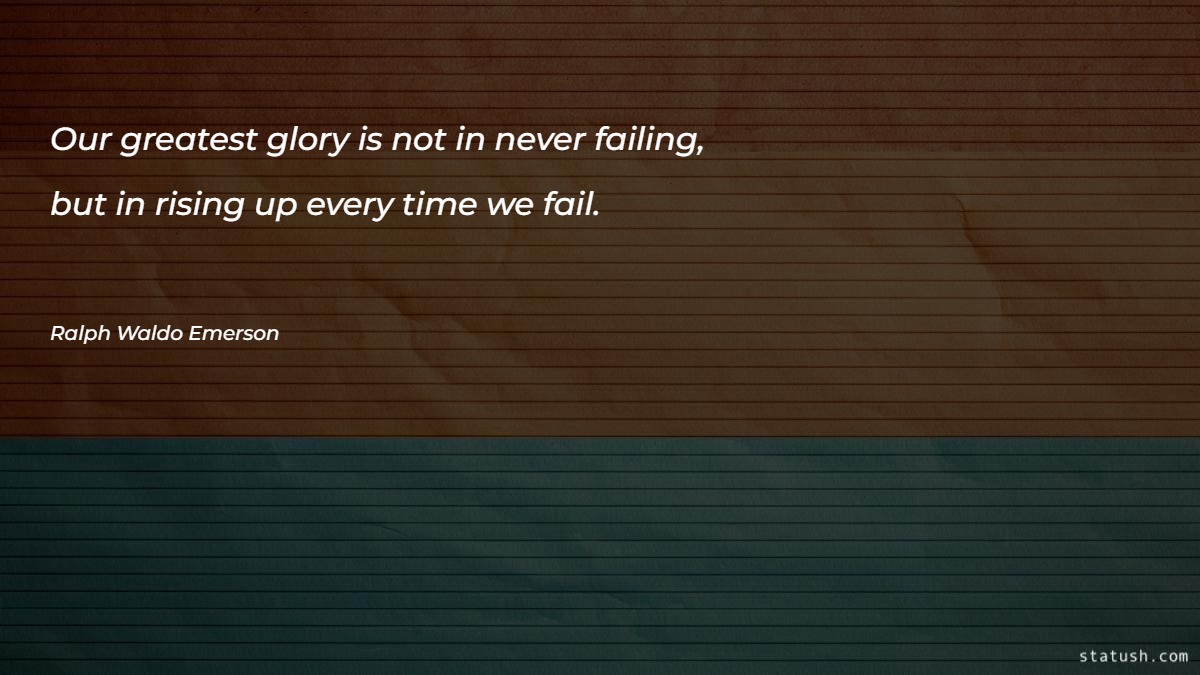 Our greatest glory is not in never failing, but in rising up every time we fail.

Ralph Waldo Emerson

statush.com